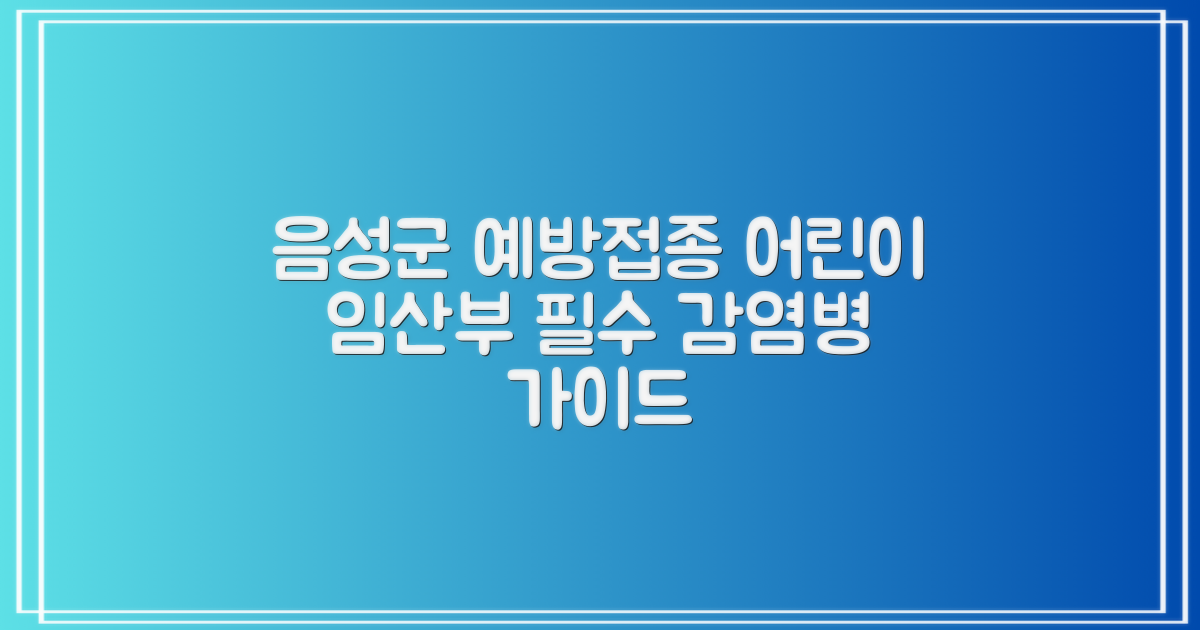 음성군 예방접종 어린이 임산부 필수 감염병 가이드